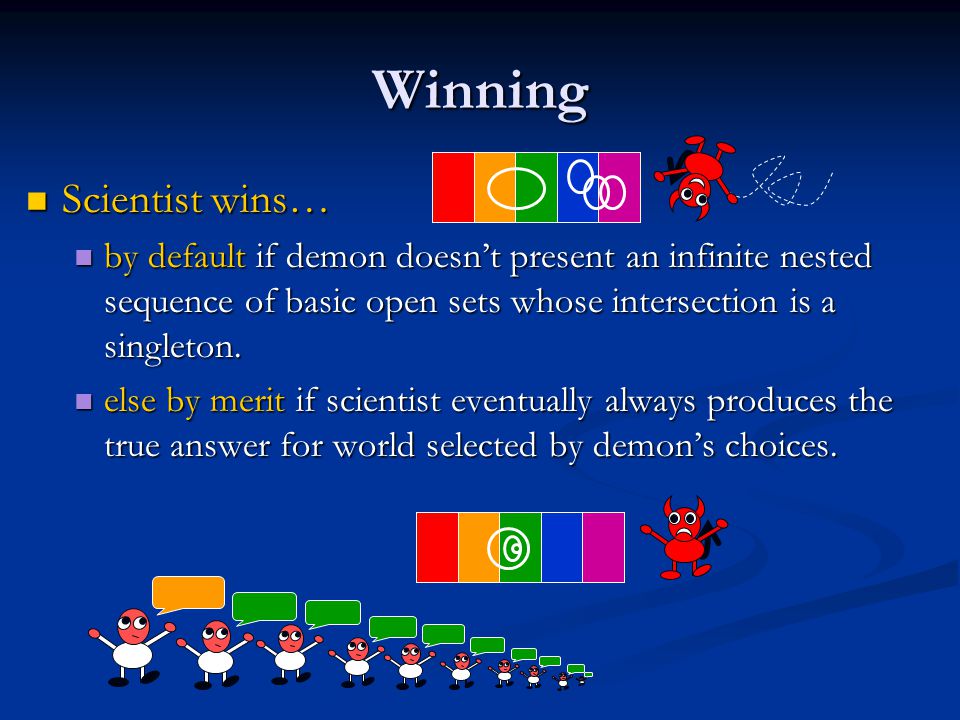 Winning

Scientist wins…

by default if demon doesn’t present an infinite nested sequence of basic open sets whose intersection is a singleton.

else by merit if scientist eventually always produces the true answer for world selected by demon’s choices.